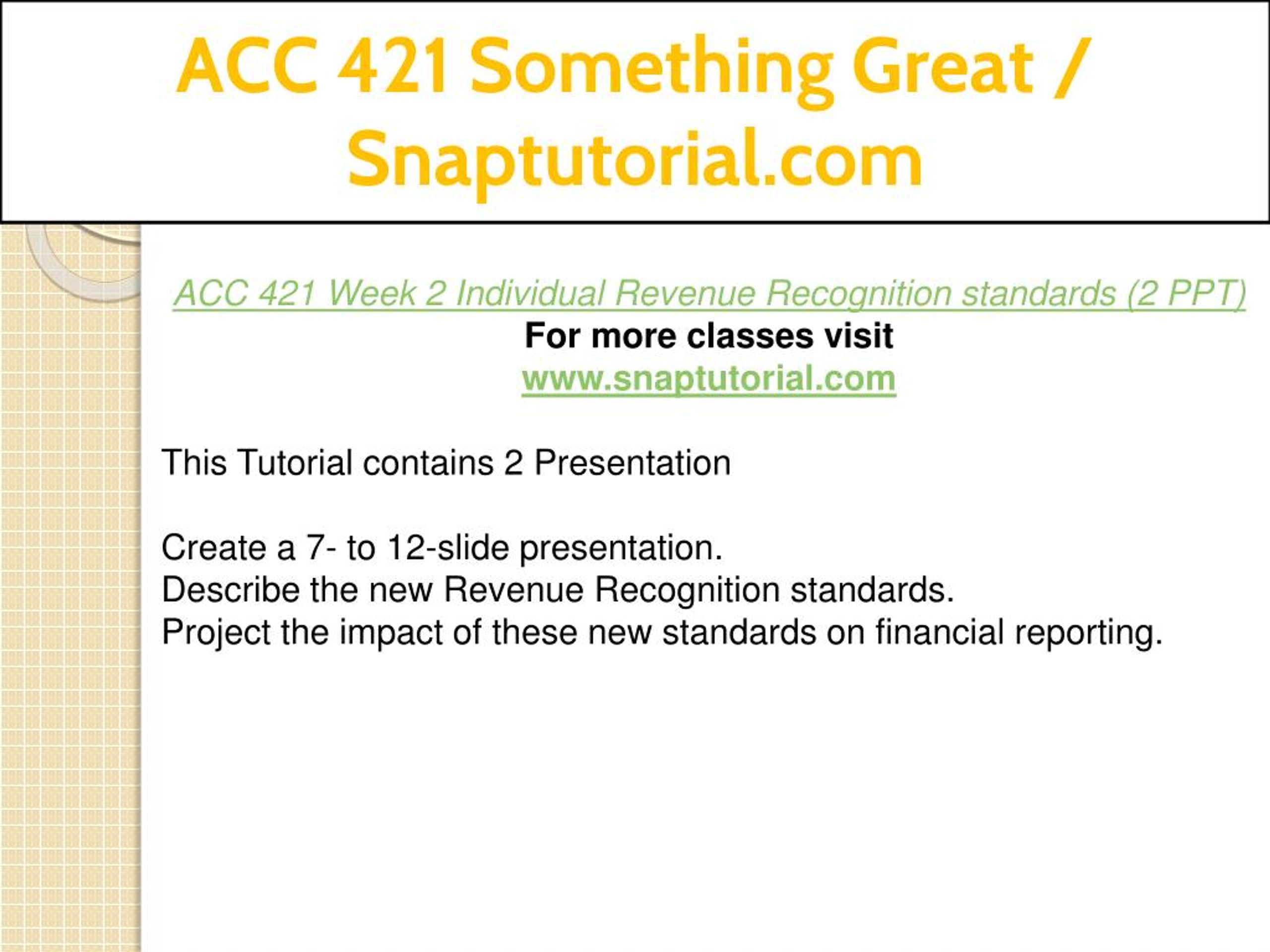 ACC 421 Something Great / Snaptutorial.com

ACC 421 Week 2 Individual Revenue Recognition standards (2 PPT)
For more classes visit
www.snaptutorial.com

This Tutorial contains 2 Presentation

Create a 7- to 12-slide presentation.
Describe the new Revenue Recognition standards.
Project the impact of these new standards on financial reporting.